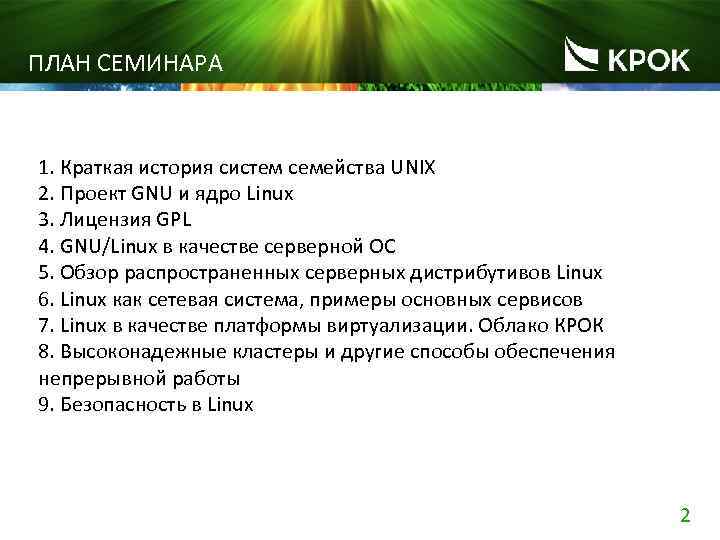 ПЛАН СЕМИНАРА

КРОК

1. Краткая история систем семейства UNIX
2. Проект GNU и ядро Linux
3. Лицензия GPL
4. GNU/Linux в качестве серверной ОС
5. Обзор распространенных серверных дистрибутивов Linux
6. Linux как сетевая система, примеры основных сервисов
7. Linux в качестве платформы виртуализации. Облако КРОК
8. Высоконадежные кластеры и другие способы обеспечения непрерывной работы
9. Безопасность в Linux

2